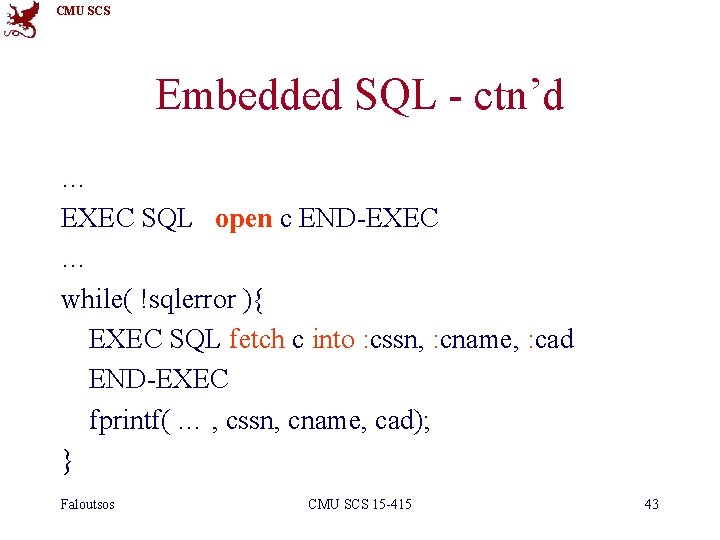 CMU SCS

Embedded SQL - ctn’d

…
EXEC SQL open c END-EXEC
…
while( !sqlerror ){
EXEC SQL fetch c into :cssn, :cname, :cad
END-EXEC
fprintf( … , cssn, cname, cad);
}

Faloutsos CMU SCS 15-415 43